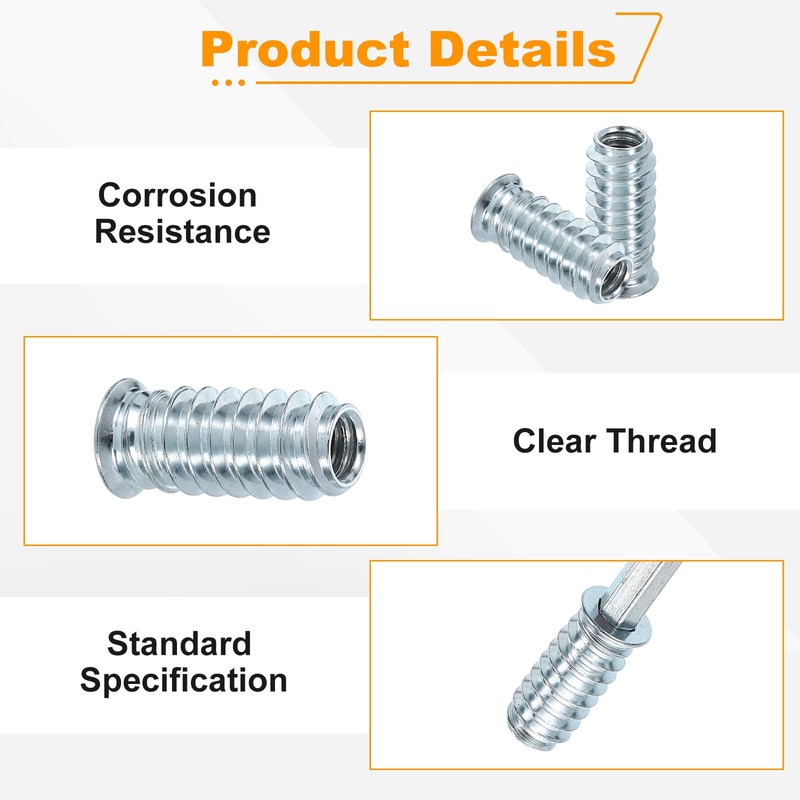 Product Details

Corrosion Resistance

Clear Thread

Standard Specification